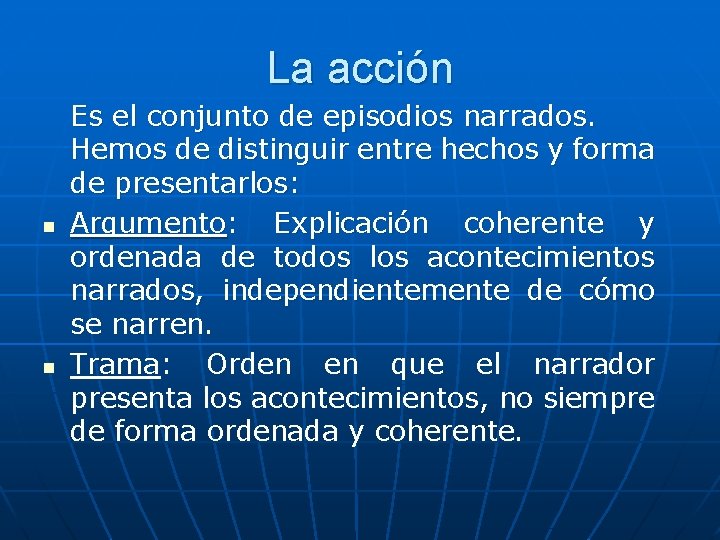 La acción

Es el conjunto de episodios narrados. Hemos de distinguir entre hechos y forma de presentarlos:

- Argumento: Explicación coherente y ordenada de todos los acontecimientos narrados, independientemente de cómo se narren.
- Trama: Orden en que el narrador presenta los acontecimientos, no siempre de forma ordenada y coherente.